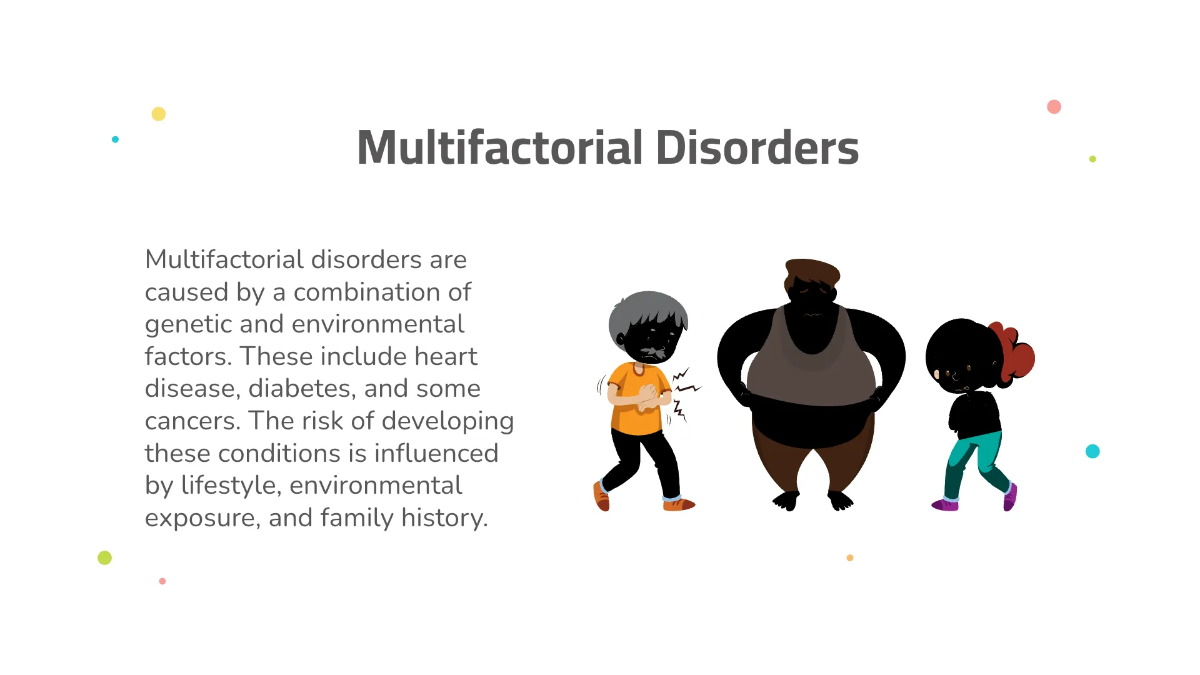 Multifactorial Disorders

Multifactorial disorders are caused by a combination of genetic and environmental factors. These include heart disease, diabetes, and some cancers. The risk of developing these conditions is influenced by lifestyle, environmental exposure, and family history.